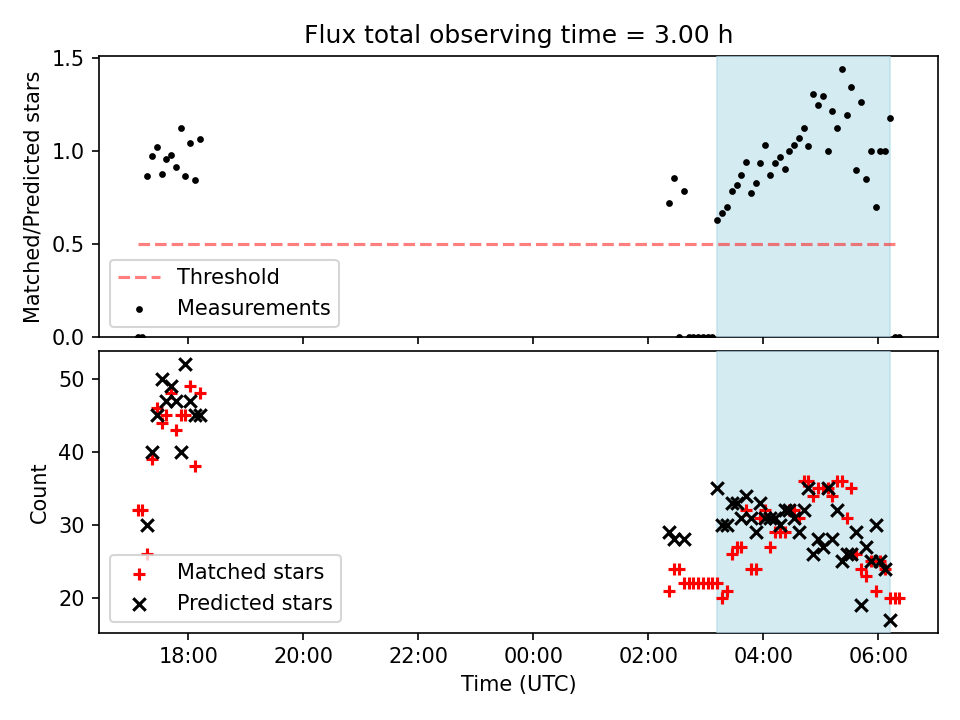 Flux total observing time = 3.00 h

Matched/Predicted stars

1.5
1.0
0.5
0.0

Threshold
Measurements

Count

50
40
30
20

Matched stars
Predicted stars

18:00
20:00
22:00
00:00
02:00
04:00
06:00

Time (UTC)